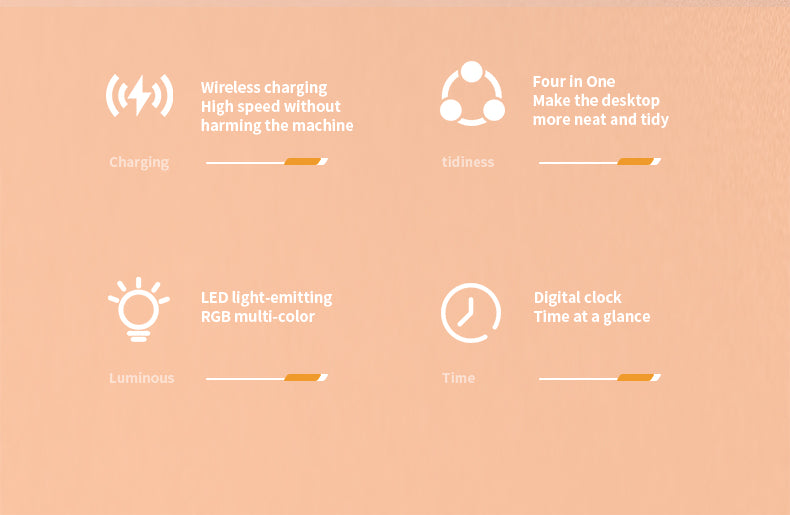 Wireless charging
High speed without
harming the machine

Charging

Four in One
Make the desktop
more neat and tidy

tidiness

LED light-emitting
RGB multi-color

Luminous

Digital clock
Time at a glance

Time